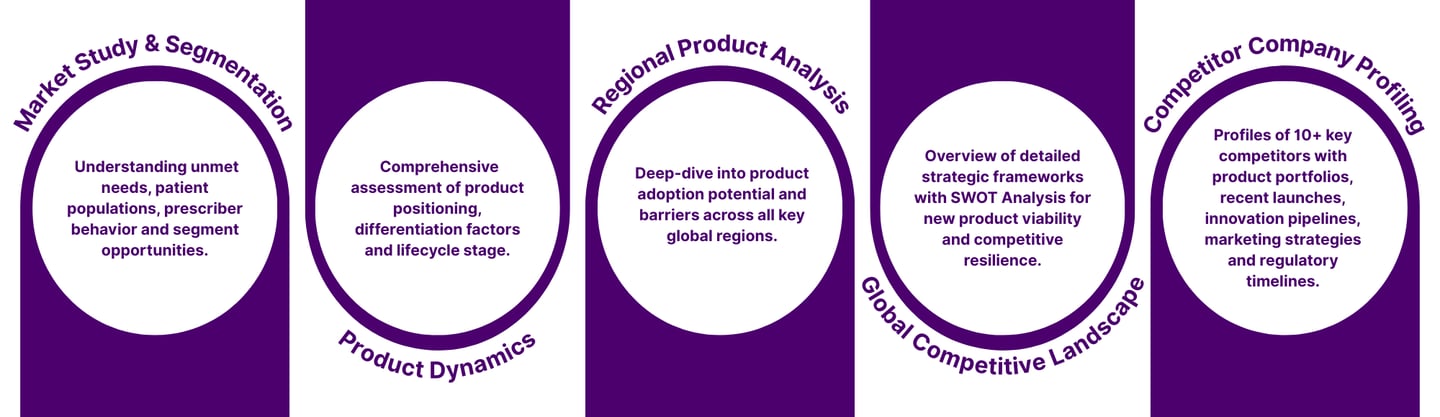 Market Study & Segmentation

Understanding unmet needs, patient populations, prescriber behavior and segment opportunities.

Comprehensive assessment of product positioning, differentiation factors and lifecycle stage.

Product Dynamics

Regional Product Analysis

Deep-dive into product adoption potential and barriers across all key global regions.

Overview of detailed strategic frameworks with SWOT Analysis for new product viability and competitive resilience.

Global Competitive Landscape

Competitor Company Profiling

Profiles of 10+ key competitors with product portfolios, recent launches, innovation pipelines, marketing strategies and regulatory timelines.